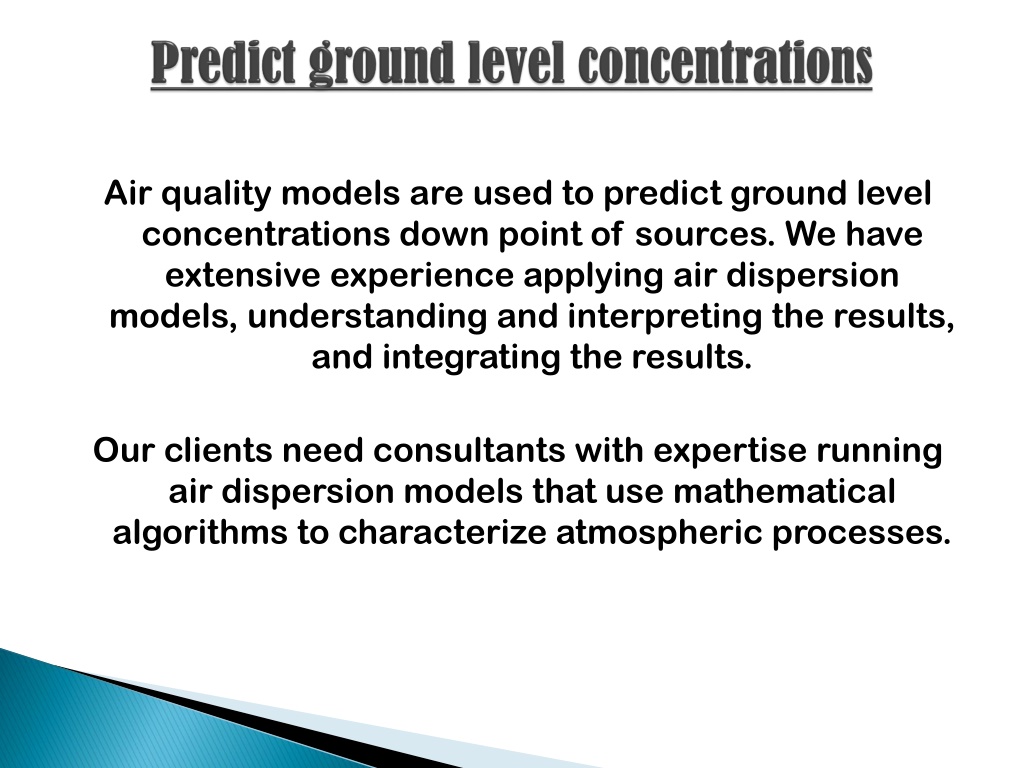 Predict ground level concentrations

Air quality models are used to predict ground level concentrations down point of sources. We have extensive experience applying air dispersion models, understanding and interpreting the results, and integrating the results.

Our clients need consultants with expertise running air dispersion models that use mathematical algorithms to characterize atmospheric processes.